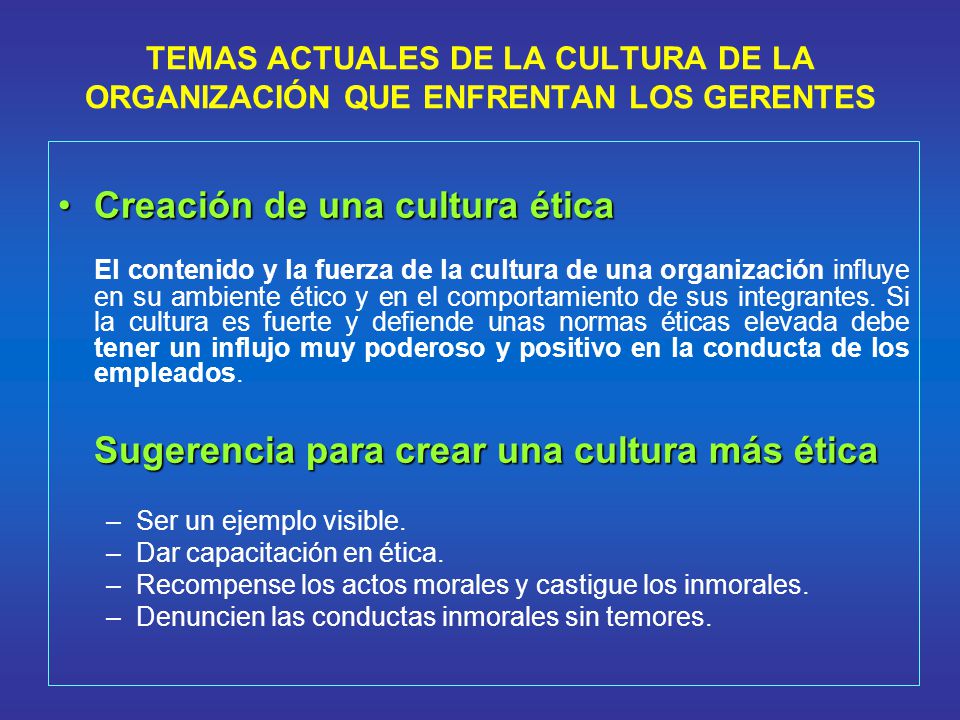 TEMAS ACTUALES DE LA CULTURA DE LA ORGANIZACIÓN QUE ENFRENTAN LOS GERENTES

• Creación de una cultura ética

El contenido y la fuerza de la cultura de una organización influye en su ambiente ético y en el comportamiento de sus integrantes. Si la cultura es fuerte y defiende unas normas éticas elevada debe tener un influjo muy poderoso y positivo en la conducta de los empleados.

Sugerencia para crear una cultura más ética

– Ser un ejemplo visible.
– Dar capacitación en ética.
– Recompense los actos morales y castigue los inmorales.
– Denuncien las conductas inmorales sin temores.